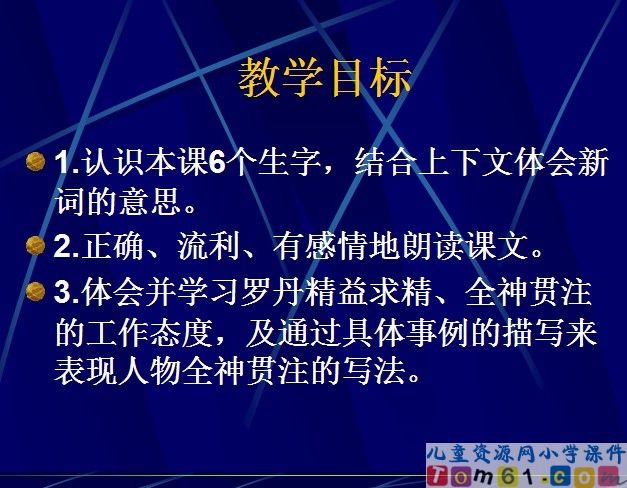 教学目标

1.认识本课6个生字，结合上下文体会新词的意思。

2.正确、流利、有感情地朗读课文。

3.体会并学习罗丹精益求精、全神贯注的工作态度，及通过具体事例的描写来表现人物全神贯注的写法。

儿童资源网小学课件
Tom61.com